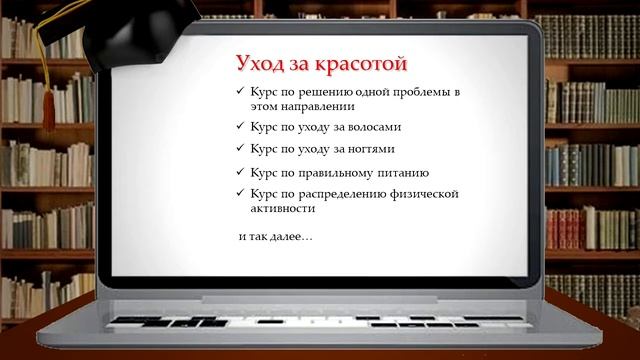 Уход за красотой

✓ Курс по решению одной проблемы в этом направлении
✓ Курс по уходу за волосами
✓ Курс по уходу за ногтями
✓ Курс по правильному питанию
✓ Курс по распределению физической активности

и так далее…